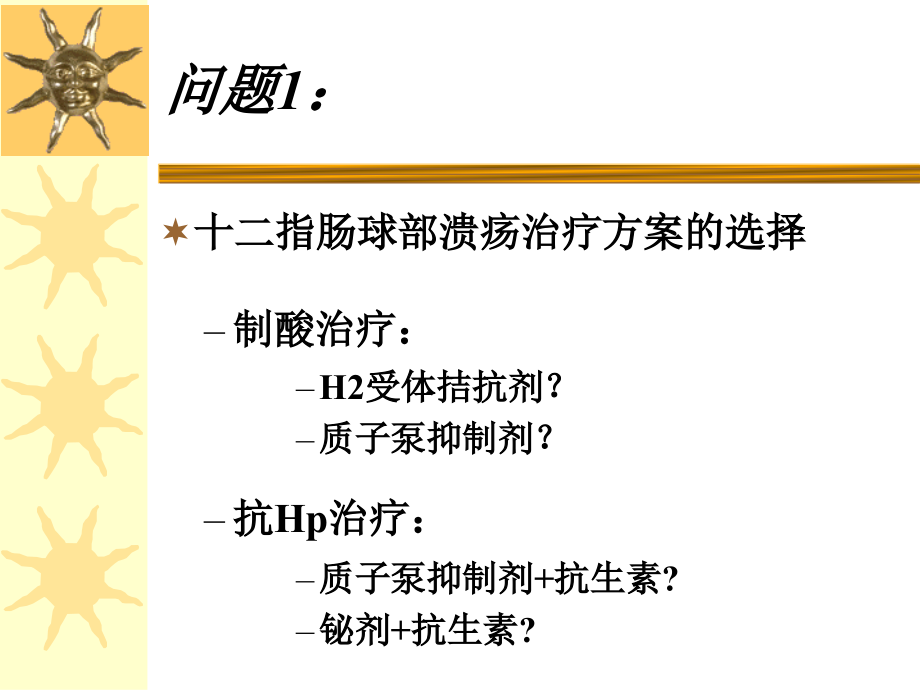 问题1：

十二指肠球部溃疡治疗方案的选择

– 制酸治疗：

– H2受体拮抗剂？

– 质子泵抑制剂？

– 抗Hp治疗：

– 质子泵抑制剂+抗生素?

– 铋剂+抗生素?